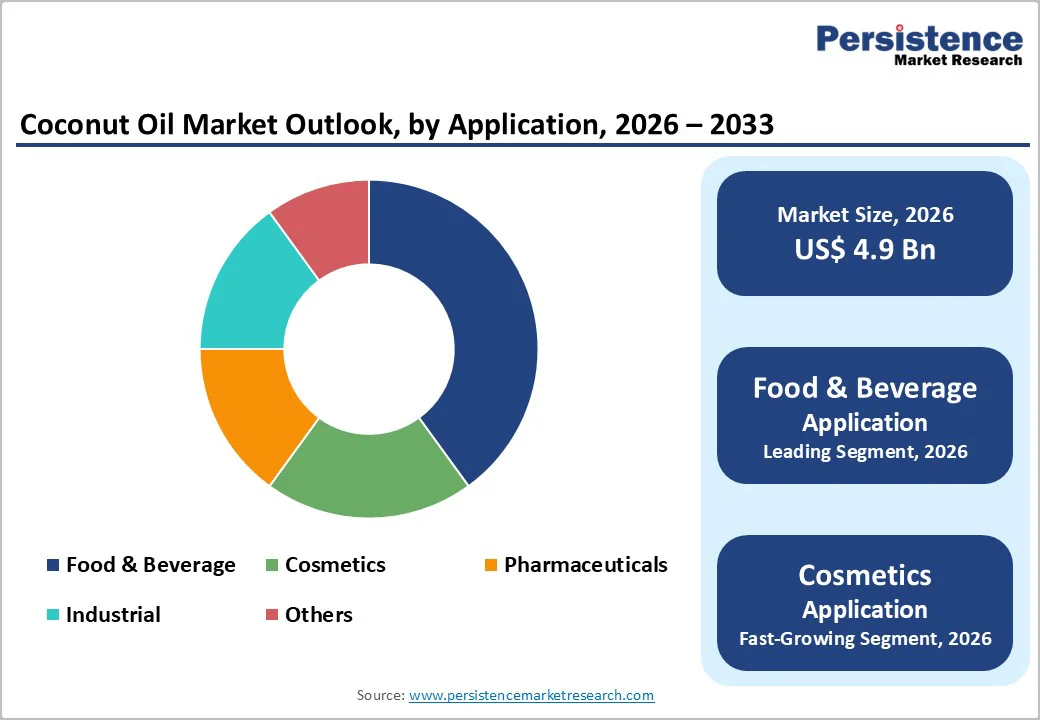 Persistence
Market Research

Coconut Oil Market Outlook, by Application, 2026 – 2033

Food & Beverage
Cosmetics
Pharmaceuticals
Industrial
Others

Market Size, 2026
US$ 4.9 Bn

Food & Beverage
Application
Leading Segment, 2026

Cosmetics
Application
Fast-Growing Segment, 2026

Source: www.persistencemarketresearch.com